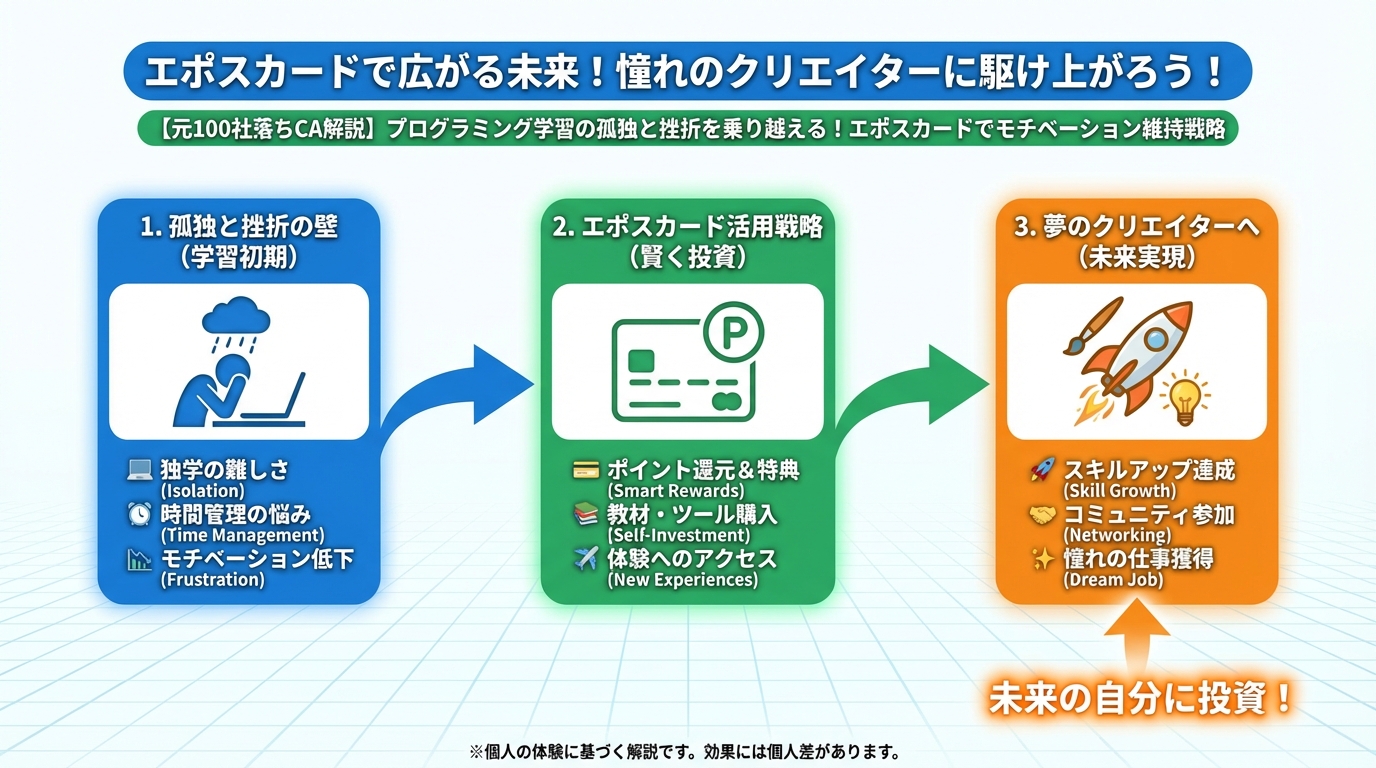 エポスカードで広がる未来！憧れのクリエイターに駆け上がろう！

【元100社落ちCA解説】プログラミング学習の孤独と挫折を乗り越える！エポスカードでモチベーション維持戦略

1. 孤独と挫折の壁
（学習初期）

独学の難しさ
(Isolation)
時間管理の悩み
(Time Management)
モチベーション低下
(Frustration)

2. エポスカード活用戦略
（賢く投資）

P

ポイント還元＆特典
(Smart Rewards)
教材・ツール購入
(Self-Investment)
体験へのアクセス
(New Experiences)

3. 夢のクリエイターへ
（未来実現）

スキルアップ達成
(Skill Growth)
コミュニティ参加
(Networking)
憧れの仕事獲得
(Dream Job)

未来の自分に投資！

※個人の体験に基づく解説です。効果には個人差があります。